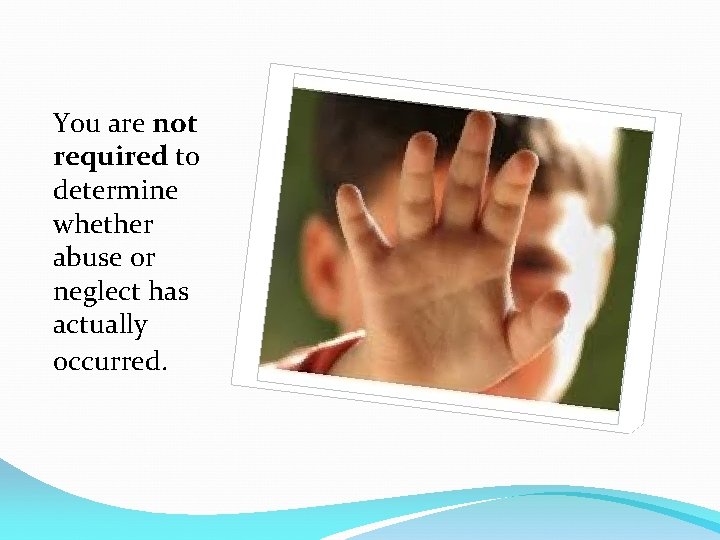 You are not required to determine whether abuse or neglect has actually occurred.